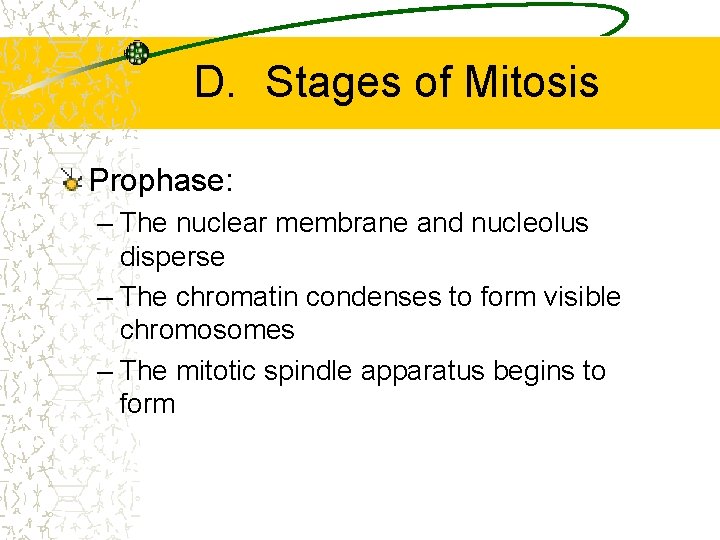 D. Stages of Mitosis

Prophase:

– The nuclear membrane and nucleolus disperse

– The chromatin condenses to form visible chromosomes

– The mitotic spindle apparatus begins to form